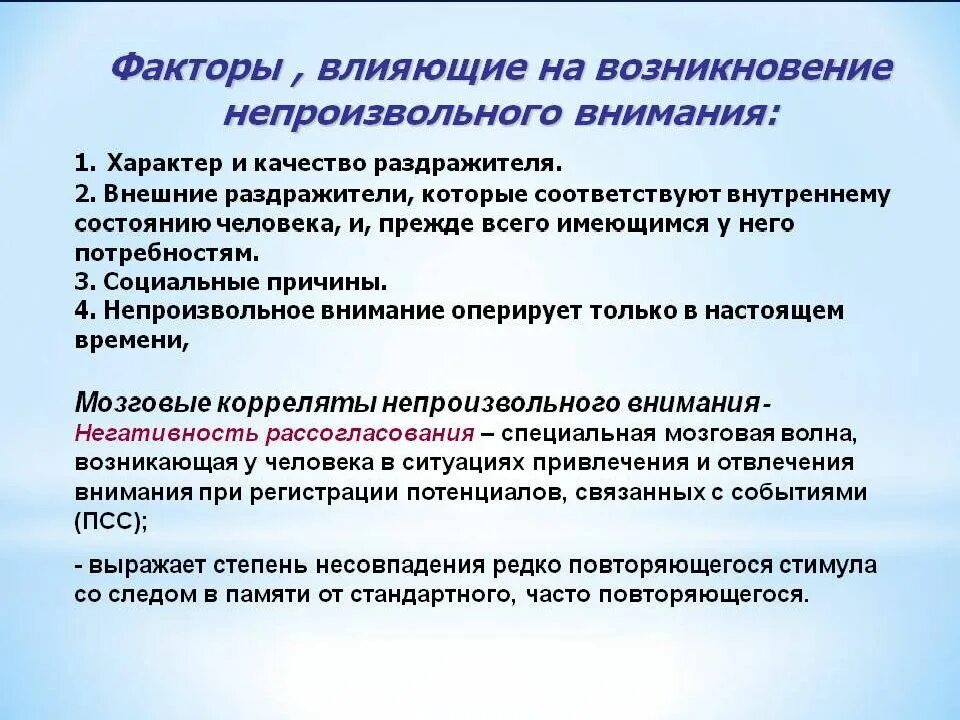 Факторы , влияющие на возникновение непроизвольного внимания:

1. Характер и качество раздражителя.
2. Внешние раздражители, которые соответствуют внутреннему состоянию человека, и, прежде всего имеющимся у него потребностям.
3. Социальные причины.
4. Непроизвольное внимание оперирует только в настоящем времени,

Мозговые корреляты непроизвольного внимания-
Негативность рассогласования – специальная мозговая волна, возникающая у человека в ситуациях привлечения и отвлечения внимания при регистрации потенциалов, связанных с событиями (ПСС);

- выражает степень несовпадения редко повторяющегося стимула со следом в памяти от стандартного, часто повторяющегося.